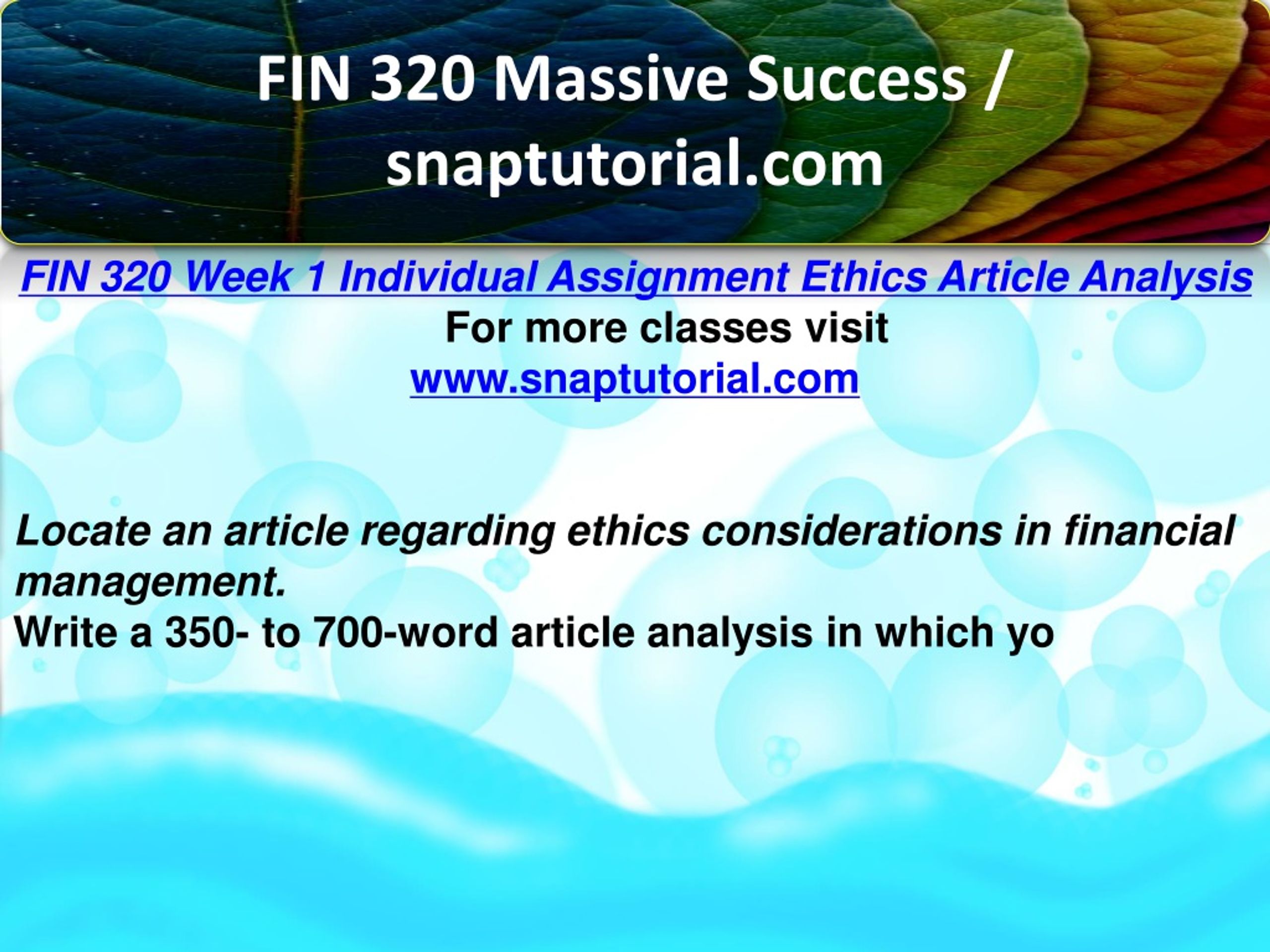 FIN 320 Massive Success / snaptutorial.com

FIN 320 Week 1 Individual Assignment Ethics Article Analysis
For more classes visit
www.snaptutorial.com

Locate an article regarding ethics considerations in financial management.
Write a 350- to 700-word article analysis in which yo